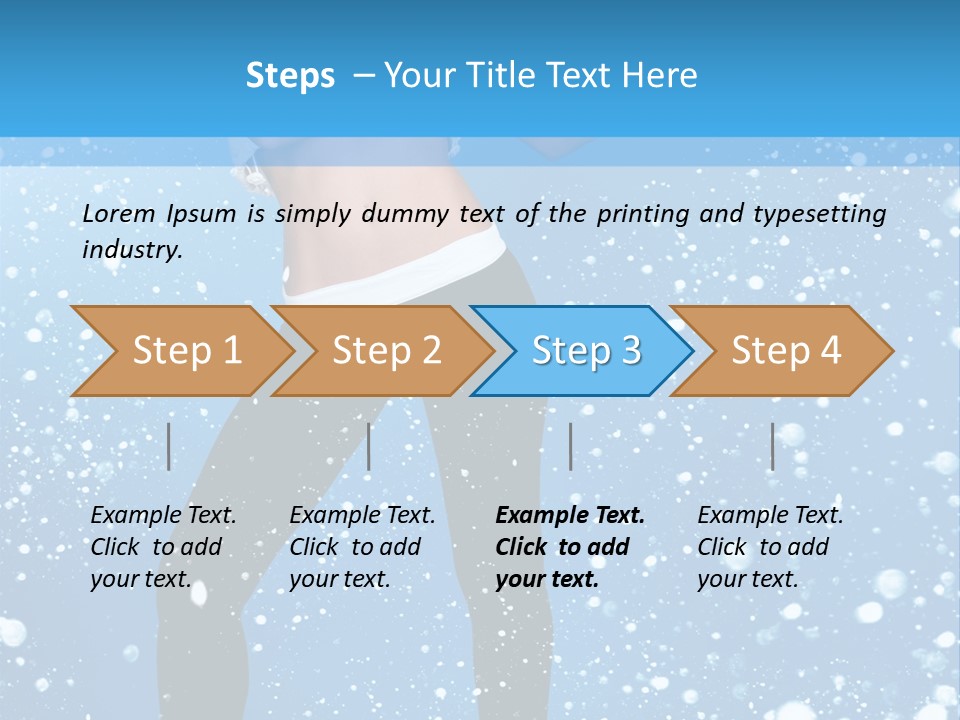 Steps – Your Title Text Here

Lorem Ipsum is simply dummy text of the printing and typesetting industry.

Step 1

Step 2

Step 3

Step 4

Example Text. Click to add your text.

Example Text. Click to add your text.

Example Text. Click to add your text.

Example Text. Click to add your text.